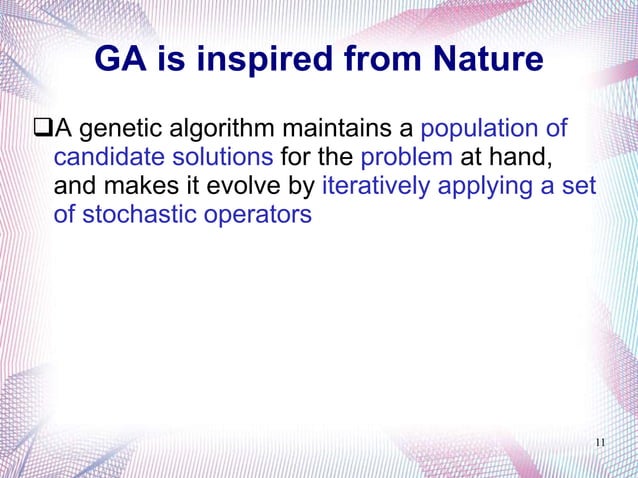 GA is inspired from Nature

❑A genetic algorithm maintains a population of candidate solutions for the problem at hand, and makes it evolve by iteratively applying a set of stochastic operators

11